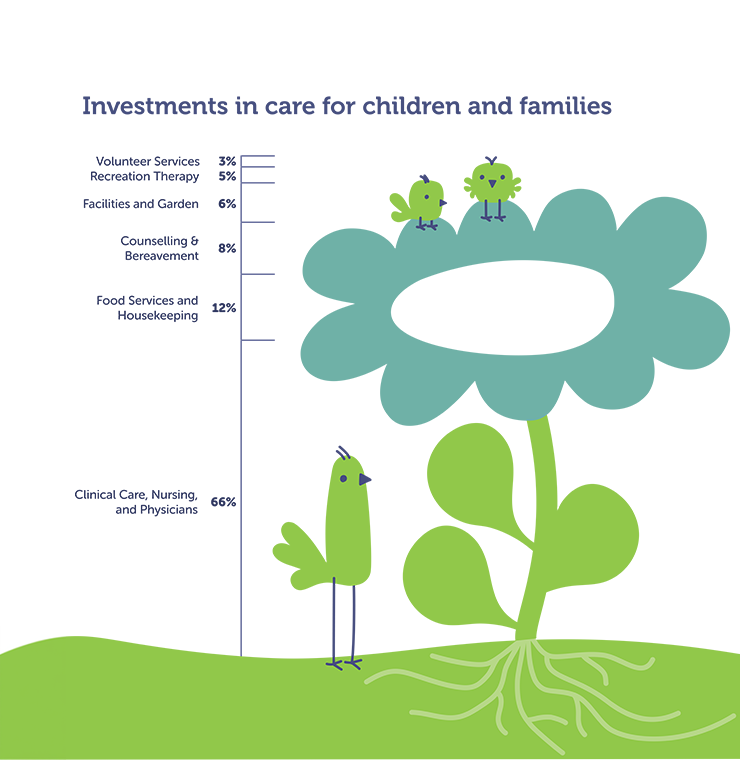 Investments in care for children and families

Volunteer Services 3%
Recreation Therapy 5%
Facilities and Garden 6%
Counselling & Bereavement 8%
Food Services and Housekeeping 12%
Clinical Care, Nursing, and Physicians 66%